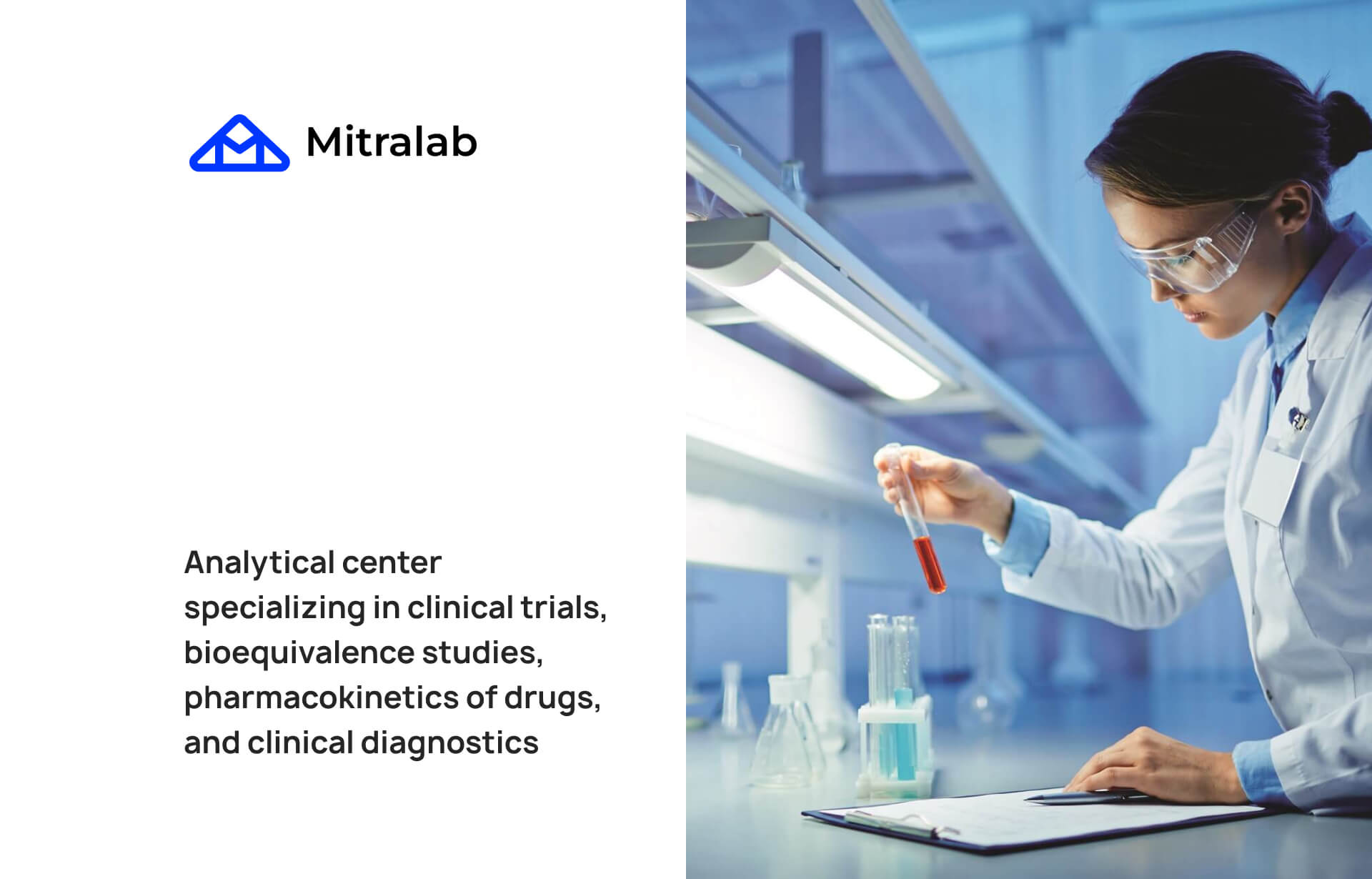 Mitralab

Analytical center specializing in clinical trials, bioequivalence studies, pharmacokinetics of drugs, and clinical diagnostics